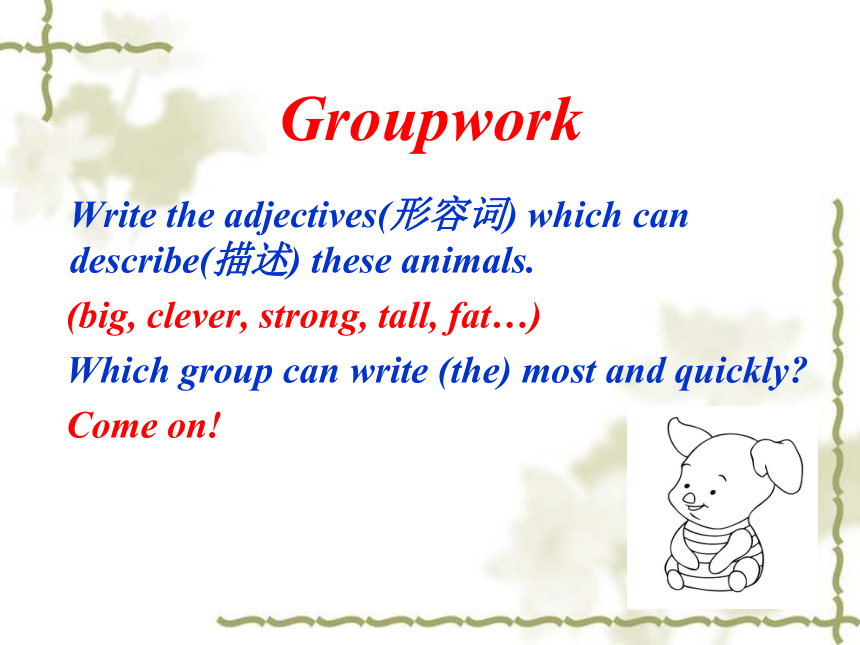 Groupwork

Write the adjectives(形容词) which can describe(描述) these animals.

(big, clever, strong, tall, fat…)

Which group can write (the) most and quickly?

Come on!